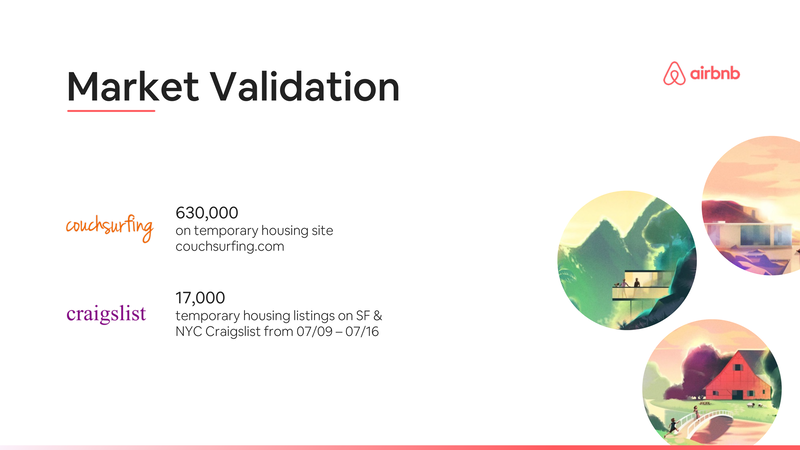 Market Validation

airbnb

couchsurfing

630,000
on temporary housing site couchsurfing.com

craigslist

17,000
temporary housing listings on SF & NYC Craigslist from 07/09 – 07/16